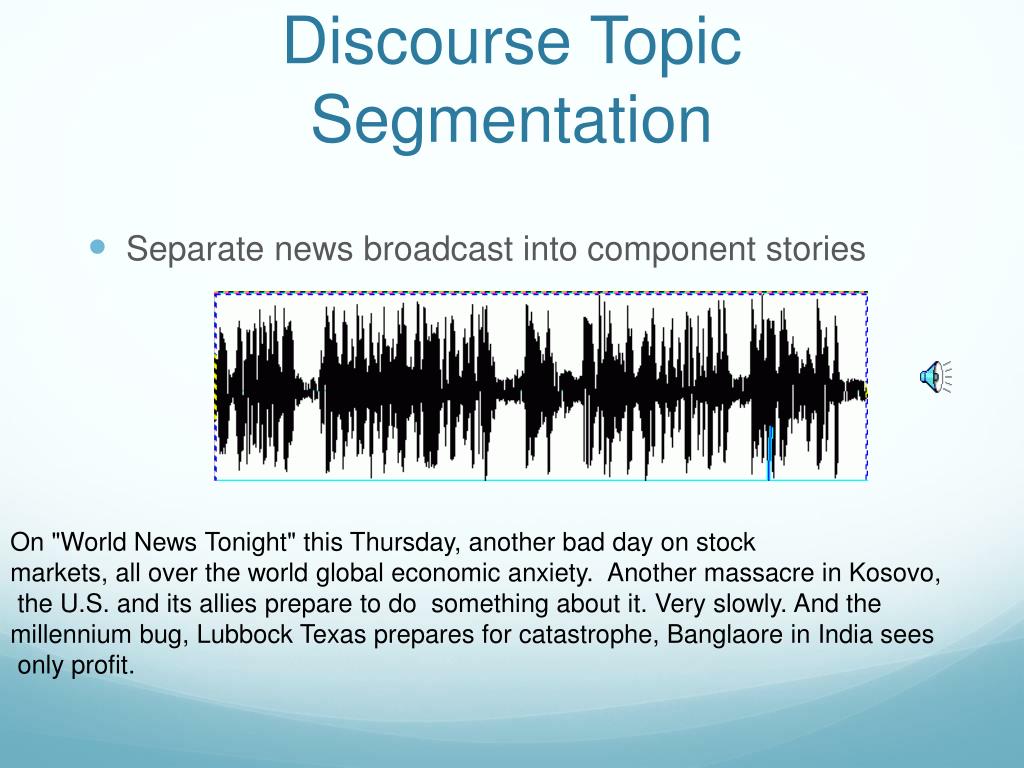 Discourse Topic Segmentation

Separate news broadcast into component stories

On "World News Tonight" this Thursday, another bad day on stock markets, all over the world global economic anxiety. Another massacre in Kosovo, the U.S. and its allies prepare to do something about it. Very slowly. And the millennium bug, Lubbock Texas prepares for catastrophe, Banglaore in India sees only profit.